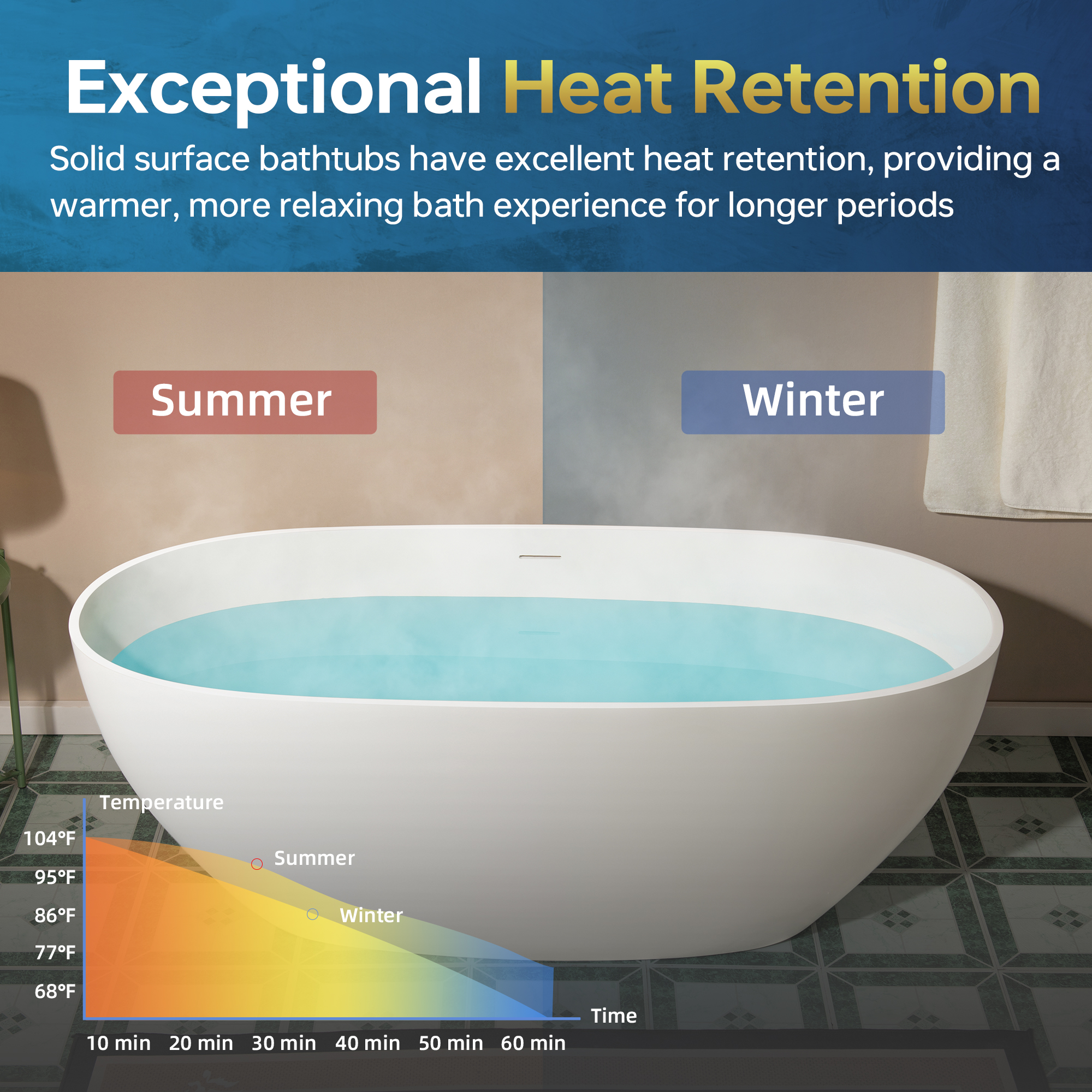 Exceptional Heat Retention

Solid surface bathtubs have excellent heat retention, providing a warmer, more relaxing bath experience for longer periods

Summer

Winter

Temperature

104°F
95°F
86°F
77°F
68°F

Summer

Winter

Time

10 min 20 min 30 min 40 min 50 min 60 min